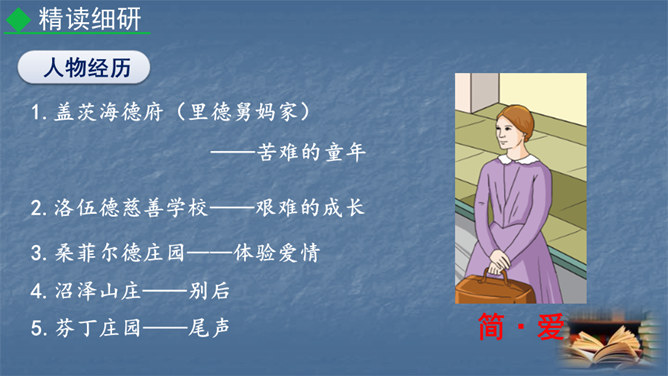 精读细研

人物经历

1. 盖茨海德府（里德舅妈家）
——苦难的童年

2. 洛伍德慈善学校——艰难的成长

3. 桑菲尔德庄园——体验爱情

4. 沼泽山庄——别后

5. 芬丁庄园——尾声

简·爱